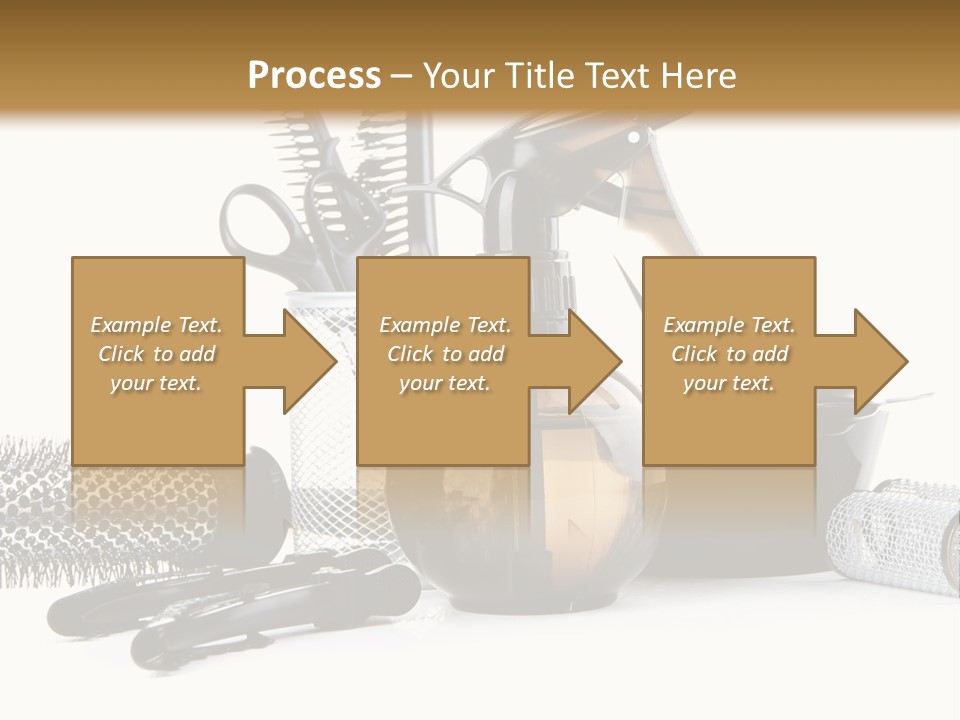 Process – Your Title Text Here

Example Text. Click to add your text.

Example Text. Click to add your text.

Example Text. Click to add your text.